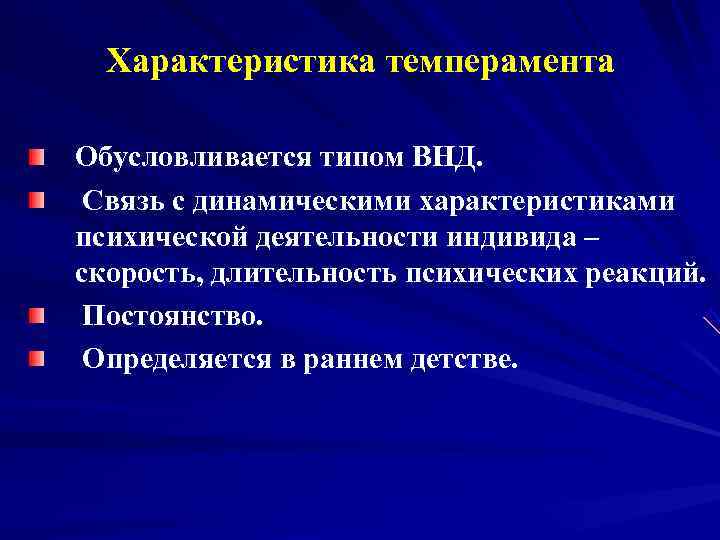 Характеристика темперамента

Обусловливается типом ВНД.

Связь с динамическими характеристиками психической деятельности индивида – скорость, длительность психических реакций.

Постоянство.

Определяется в раннем детстве.